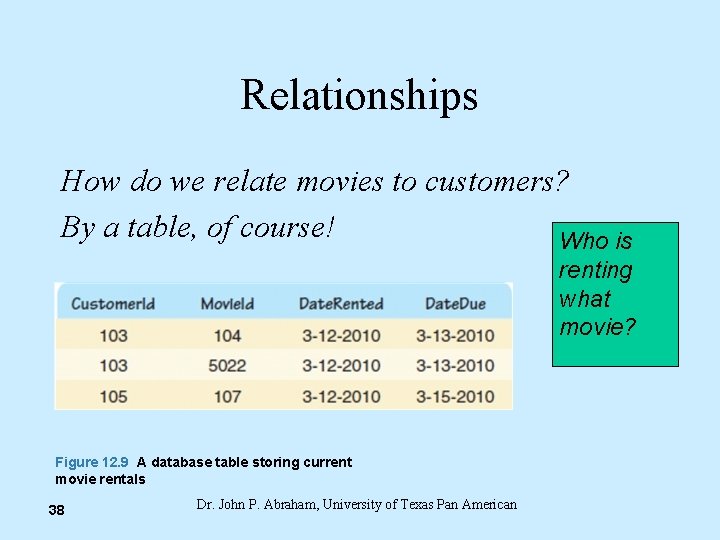 Relationships

How do we relate movies to customers?

By a table, of course!

Who is renting what movie?

| CustomerId | MovieId | DateRented | DateDue |
|---|---|---|---|
| 103 | 104 | 3-12-2010 | 3-13-2010 |
| 103 | 5022 | 3-12-2010 | 3-13-2010 |
| 105 | 107 | 3-12-2010 | 3-15-2010 |

Figure 12.9 A database table storing current movie rentals

38

Dr. John P. Abraham, University of Texas Pan American